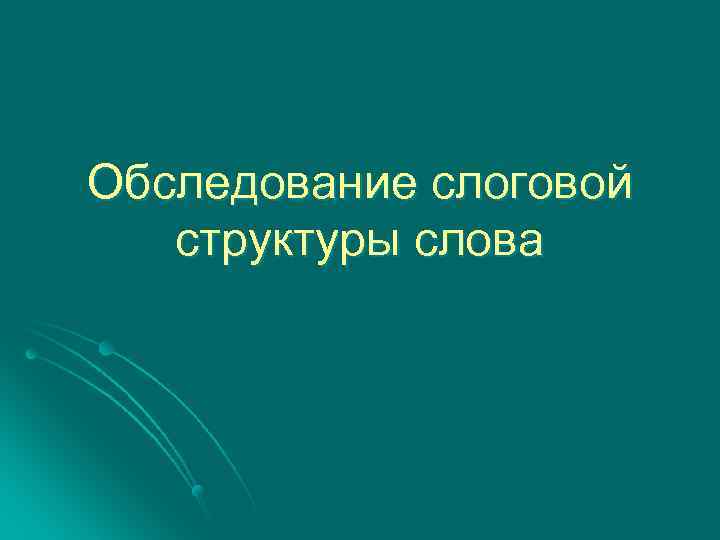 Обследование слоговой структуры слова